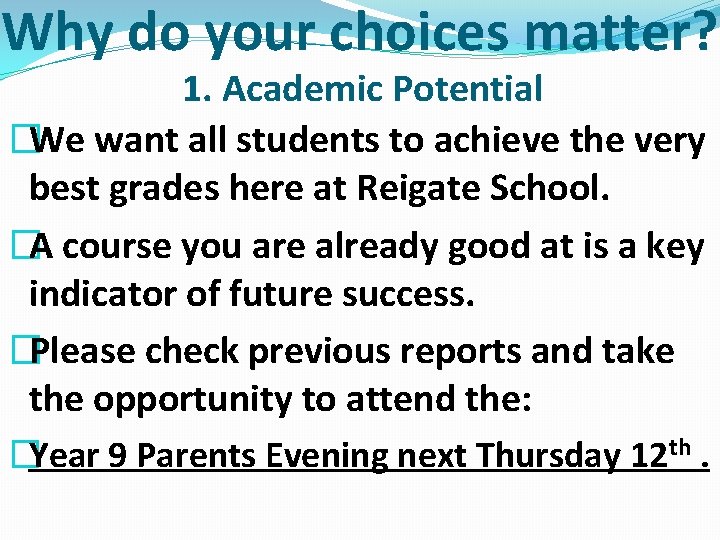 Why do your choices matter?
1. Academic Potential

We want all students to achieve the very best grades here at Reigate School.

A course you are already good at is a key indicator of future success.

Please check previous reports and take the opportunity to attend the:

Year 9 Parents Evening next Thursday 12$^{th}$ .